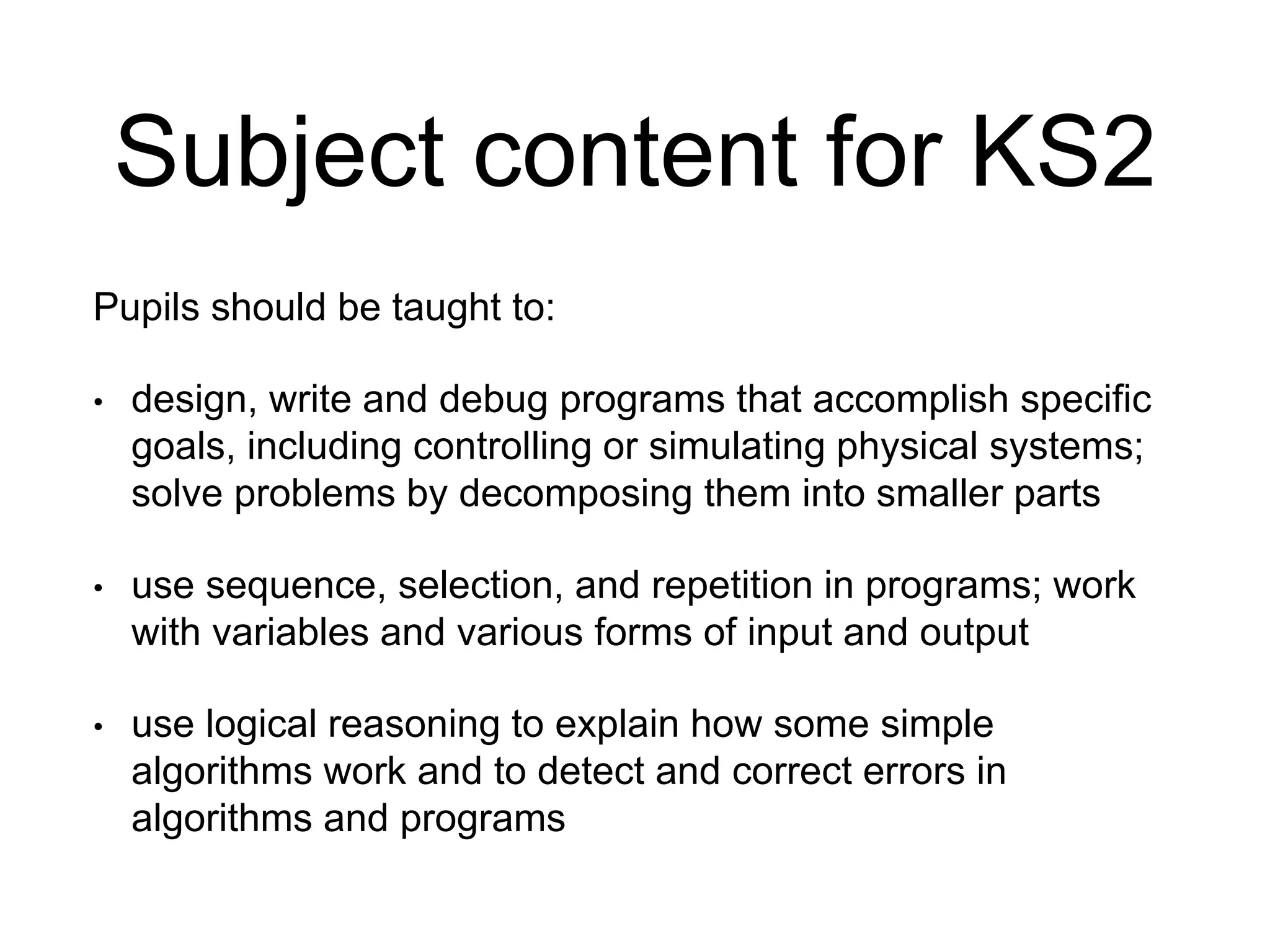 Subject content for KS2

Pupils should be taught to:

• design, write and debug programs that accomplish specific goals, including controlling or simulating physical systems; solve problems by decomposing them into smaller parts

• use sequence, selection, and repetition in programs; work with variables and various forms of input and output

• use logical reasoning to explain how some simple algorithms work and to detect and correct errors in algorithms and programs